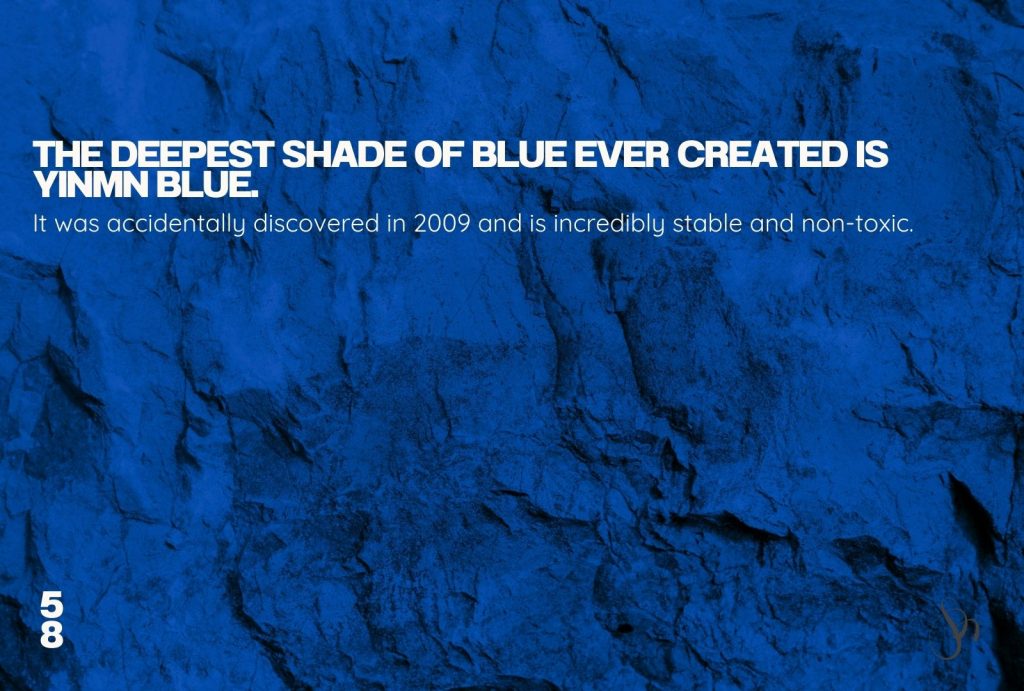 THE DEEPEST SHADE OF BLUE EVER CREATED IS YINMN BLUE.

It was accidentally discovered in 2009 and is incredibly stable and non-toxic.

58